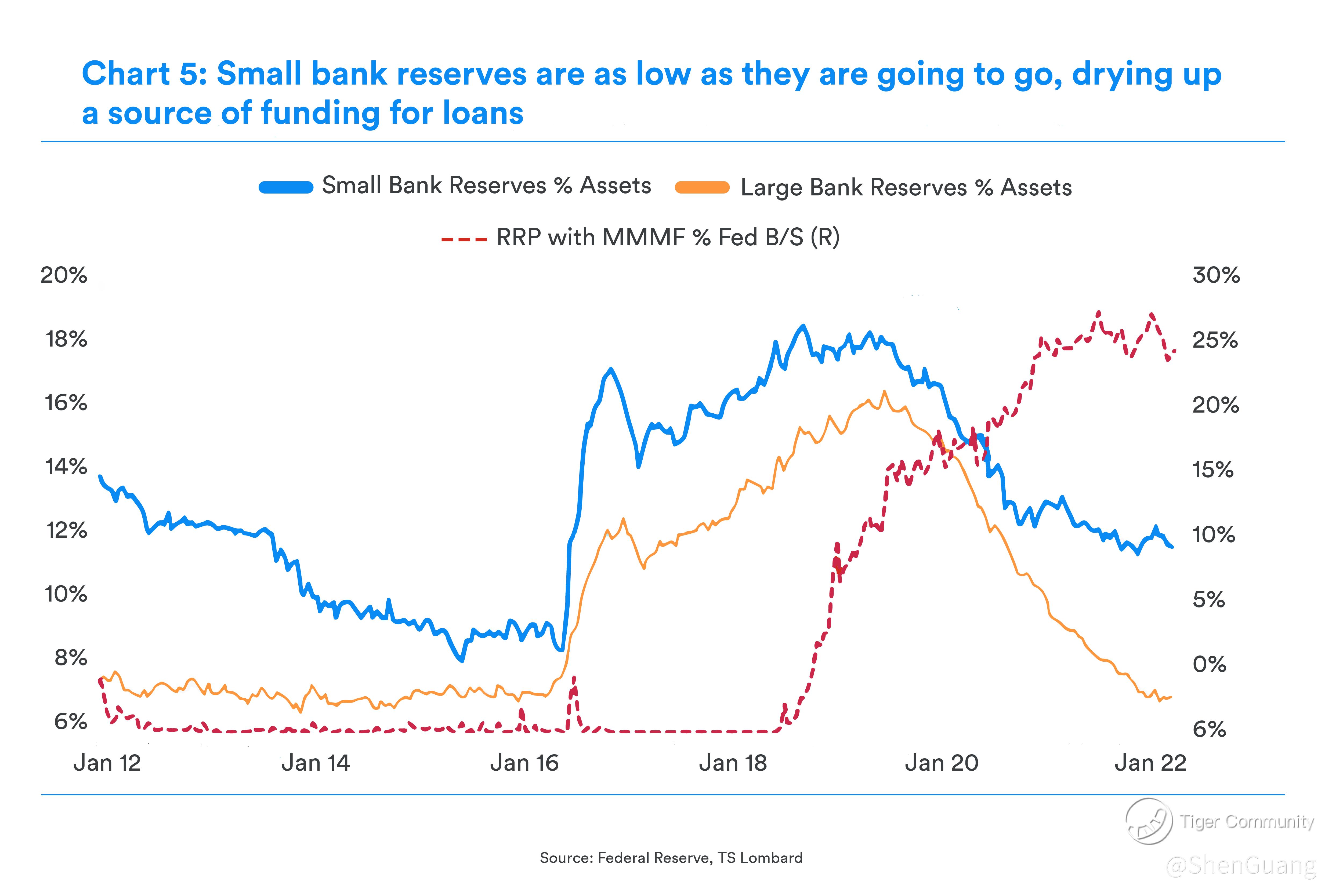 Chart 5: Small bank reserves are as low as they are going to go, drying up a source of funding for loans

Small Bank Reserves % Assets Large Bank Reserves % Assets

RRP with MMMF % Fed B/S (R)

20%
18%
16%
14%
12%
10%
8%
6%

30%
25%
20%
15%
10%
5%
0%
6%

Jan 12 Jan 14 Jan 16 Jan 18 Jan 20 Jan 22

Tiger Community

Source: Federal Reserve, TS Lombard

@ShenGuang